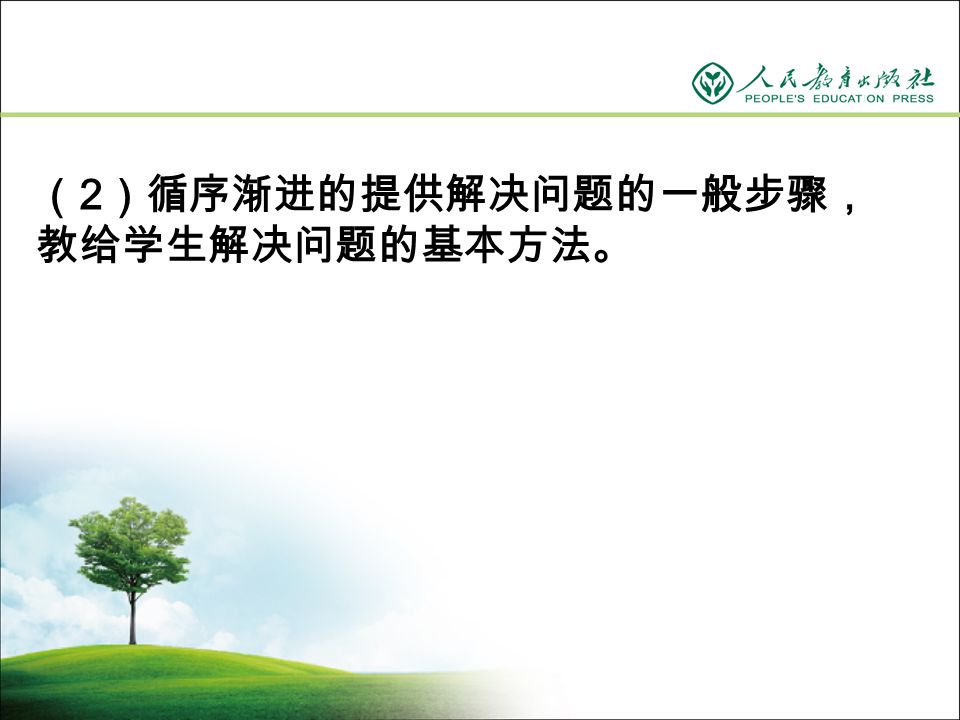 人民教育出版社
PEOPLE'S EDUCATION PRESS

（2）循序渐进的提供解决问题的一般步骤，教给学生解决问题的基本方法。